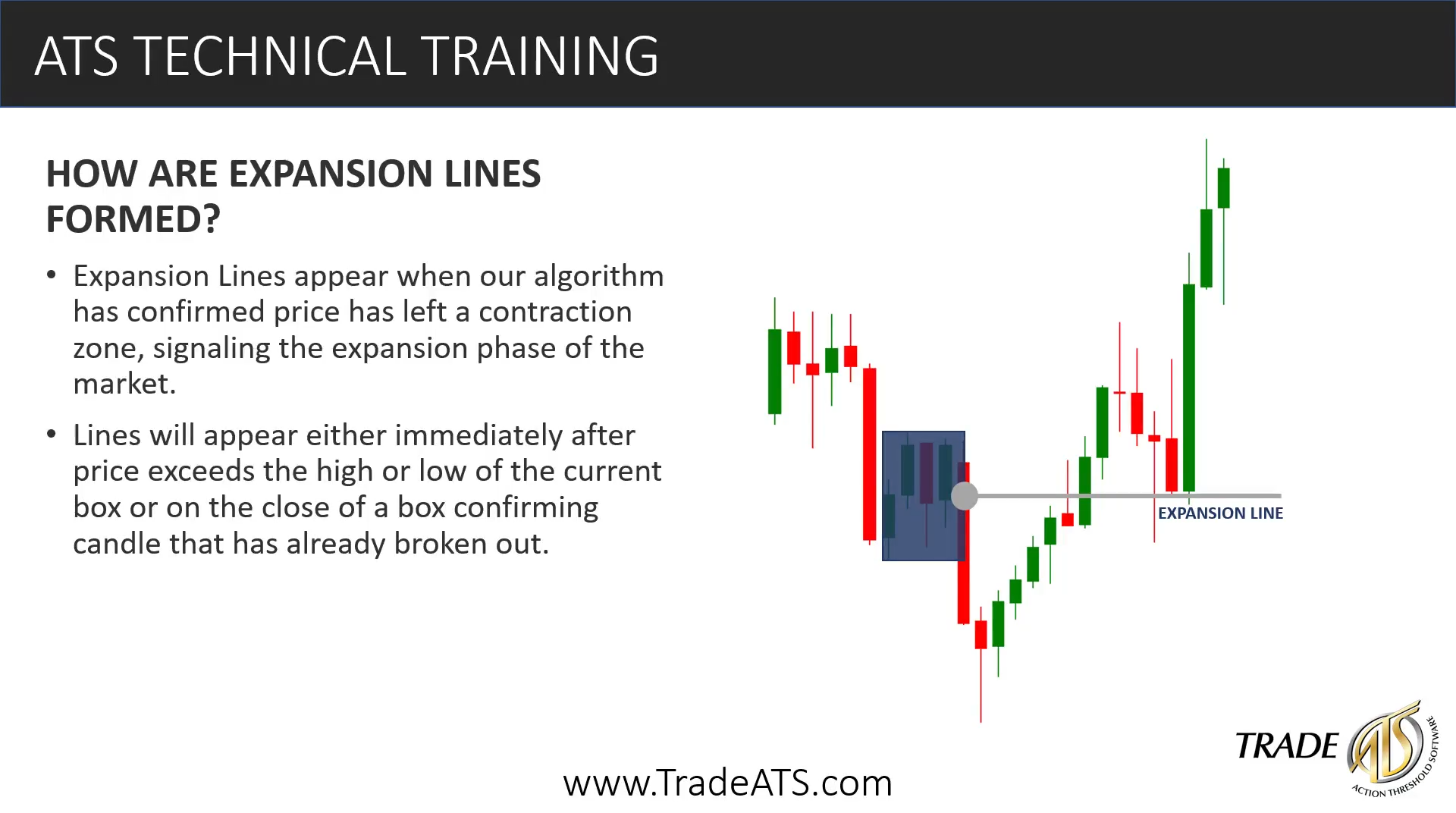 ATS TECHNICAL TRAINING

HOW ARE EXPANSION LINES FORMED?

• Expansion Lines appear when our algorithm has confirmed price has left a contraction zone, signaling the expansion phase of the market.

• Lines will appear either immediately after price exceeds the high or low of the current box or on the close of a box confirming candle that has already broken out.

EXPANSION LINE

www.TradeATS.com

TRADE ATS ACTION THRESHOLD SOFTWARE